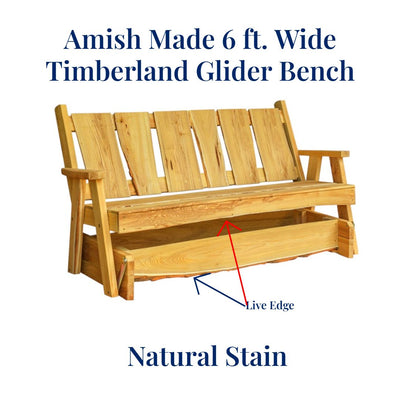 Amish Made 6 ft. Wide Timberland Glider Bench

Live Edge

Natural Stain